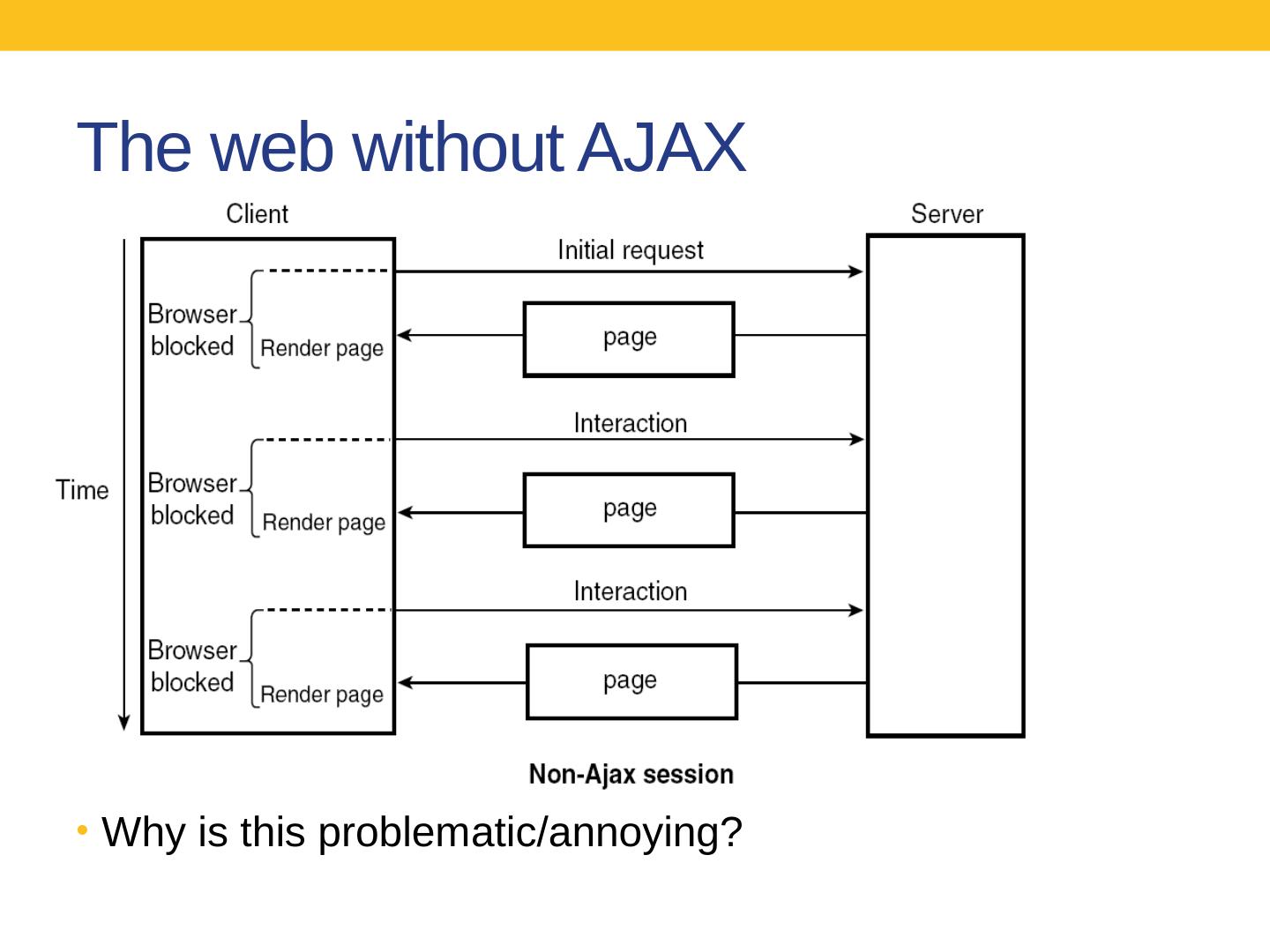 The web without AJAX

Client

Server

Time

Initial request

Browser blocked

Render page

page

Interaction

Browser blocked

Render page

page

Interaction

Browser blocked

Render page

page

Non-Ajax session

• Why is this problematic/annoying?